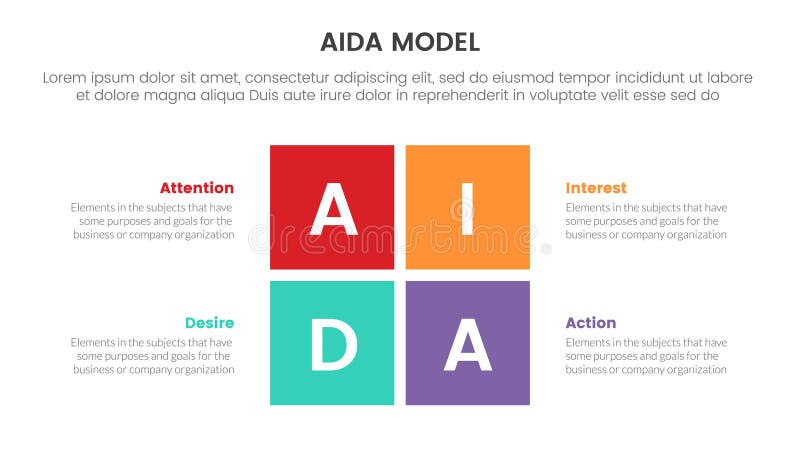 AIDA MODEL

Lorem ipsum dolor sit amet, consectetur adipiscing elit, sed do eiusmod tempor incididunt ut labore et dolore magna aliqua Duis aute irure dolor in reprehenderit in voluptate velit esse sed do

Attention
Elements in the subjects that have some purposes and goals for the business or company organization

A

I

Interest
Elements in the subjects that have some purposes and goals for the business or company organization

dreamstime

Desire
Elements in the subjects that have some purposes and goals for the business or company organization

D

A

Action
Elements in the subjects that have some purposes and goals for the business or company organization